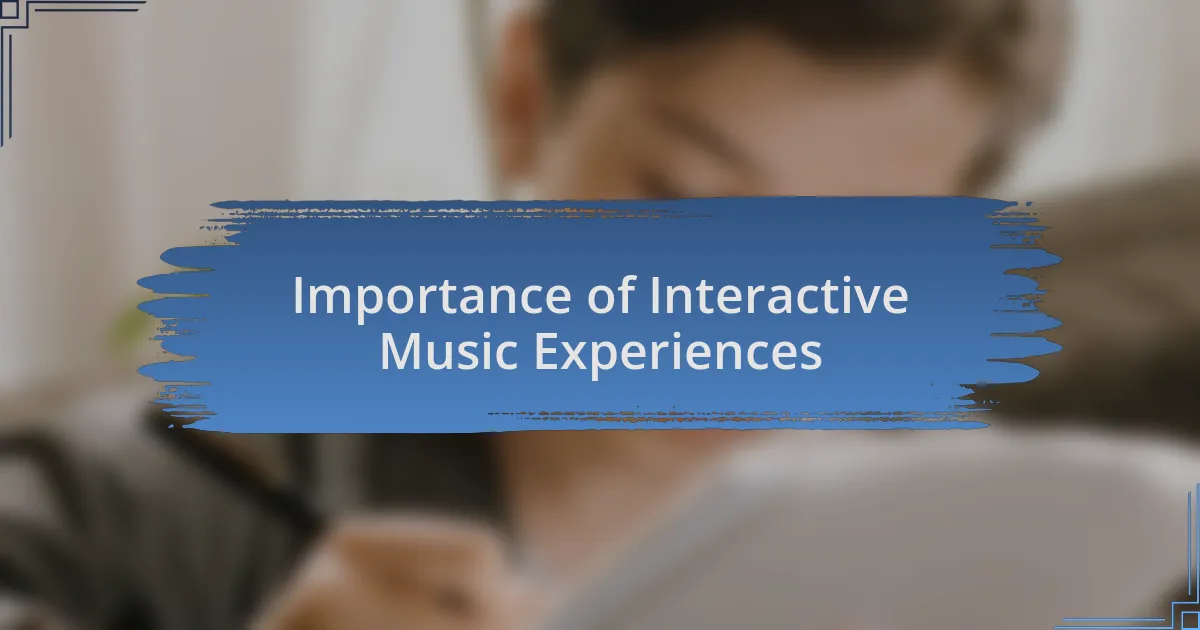 Importance of Interactive Music Experiences